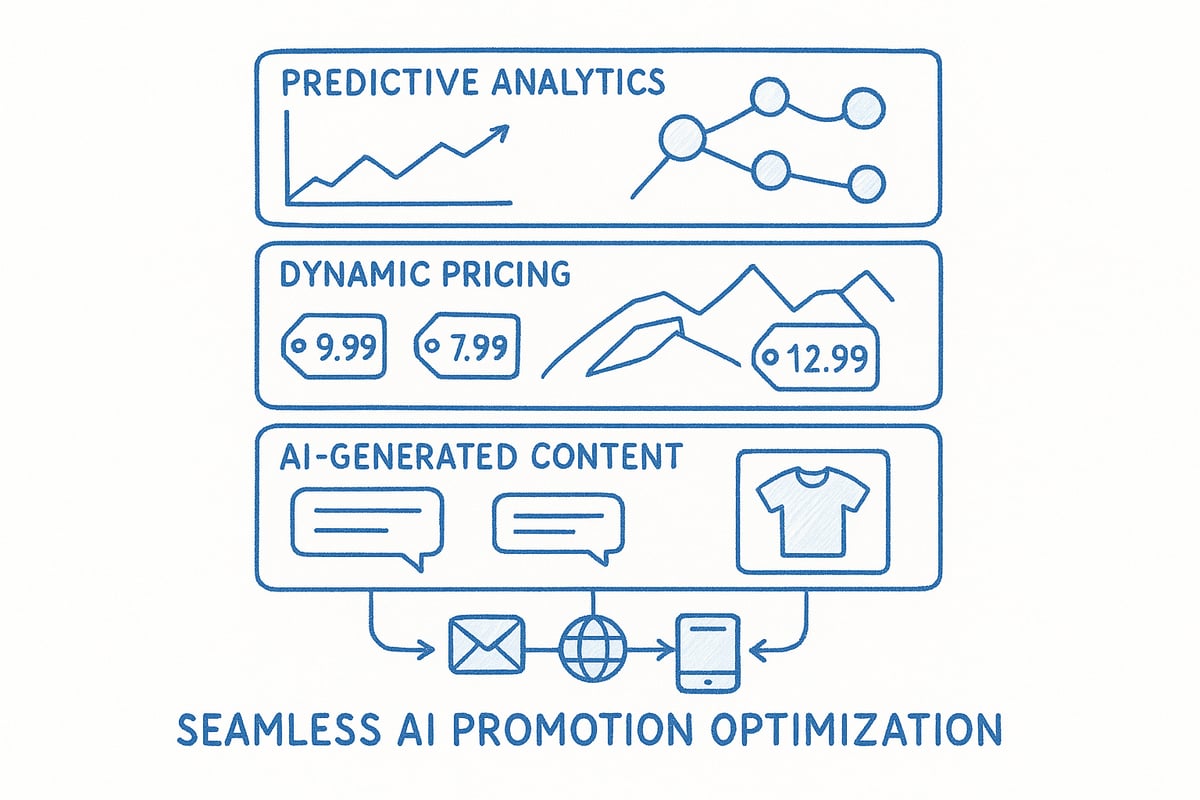 PREDICTIVE ANALYTICS

DYNAMIC PRICING

9.99

7.99

12.99

AI-GENERATED CONTENT

SEAMLESS AI PROMOTION OPTIMIZATION